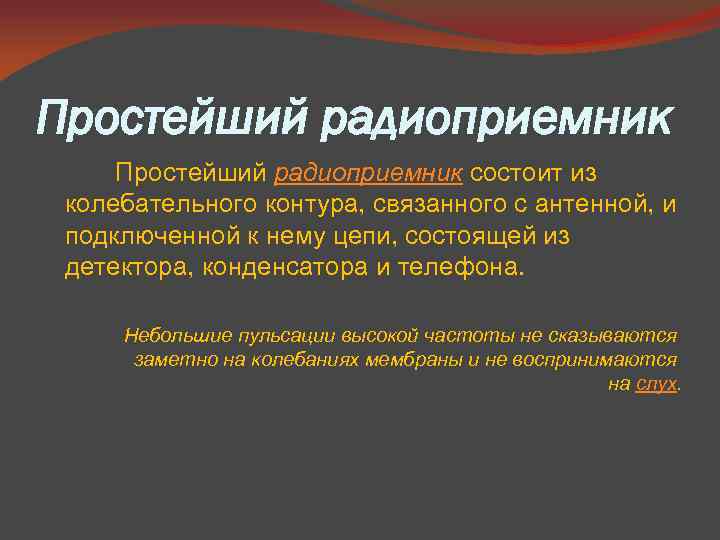 Простейший радиоприемник

Простейший радиоприемник состоит из колебательного контура, связанного с антенной, и подключенной к нему цепи, состоящей из детектора, конденсатора и телефона.

Небольшие пульсации высокой частоты не сказываются заметно на колебаниях мембраны и не воспринимаются на слух.